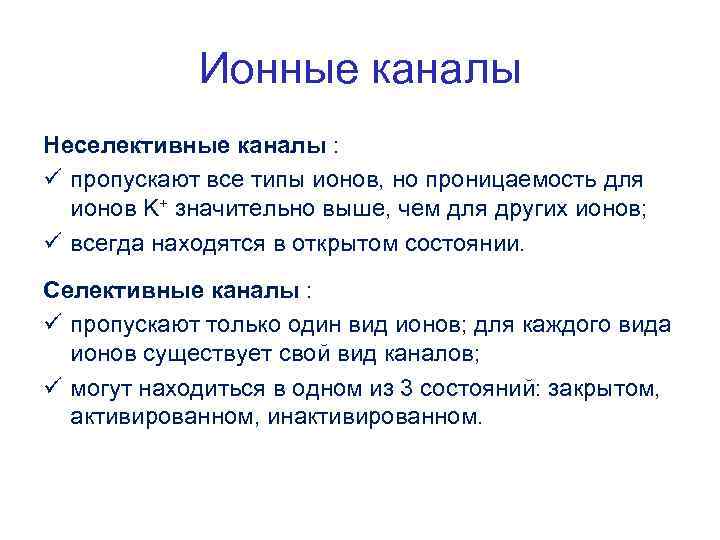 Ионные каналы

Неселективные каналы :

✓ пропускают все типы ионов, но проницаемость для ионов $K^+$ значительно выше, чем для других ионов;

✓ всегда находятся в открытом состоянии.

Селективные каналы :

✓ пропускают только один вид ионов; для каждого вида ионов существует свой вид каналов;

✓ могут находиться в одном из 3 состояний: закрытом, активированном, инактивированном.